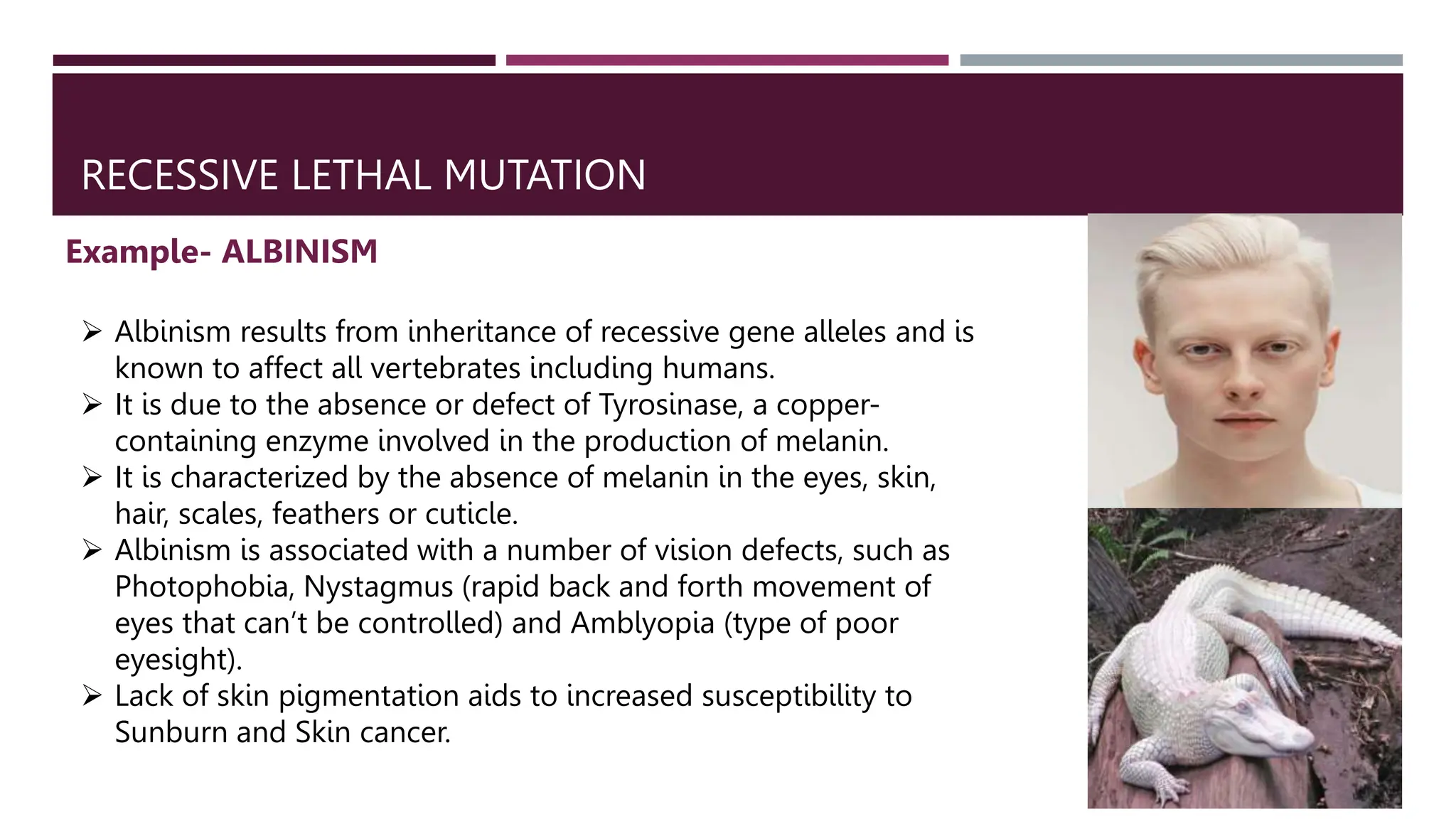 RECESSIVE LETHAL MUTATION

Example- ALBINISM

➢ Albinism results from inheritance of recessive gene alleles and is known to affect all vertebrates including humans.
➢ It is due to the absence or defect of Tyrosinase, a copper-containing enzyme involved in the production of melanin.
➢ It is characterized by the absence of melanin in the eyes, skin, hair, scales, feathers or cuticle.
➢ Albinism is associated with a number of vision defects, such as Photophobia, Nystagmus (rapid back and forth movement of eyes that can't be controlled) and Amblyopia (type of poor eyesight).
➢ Lack of skin pigmentation aids to increased susceptibility to Sunburn and Skin cancer.